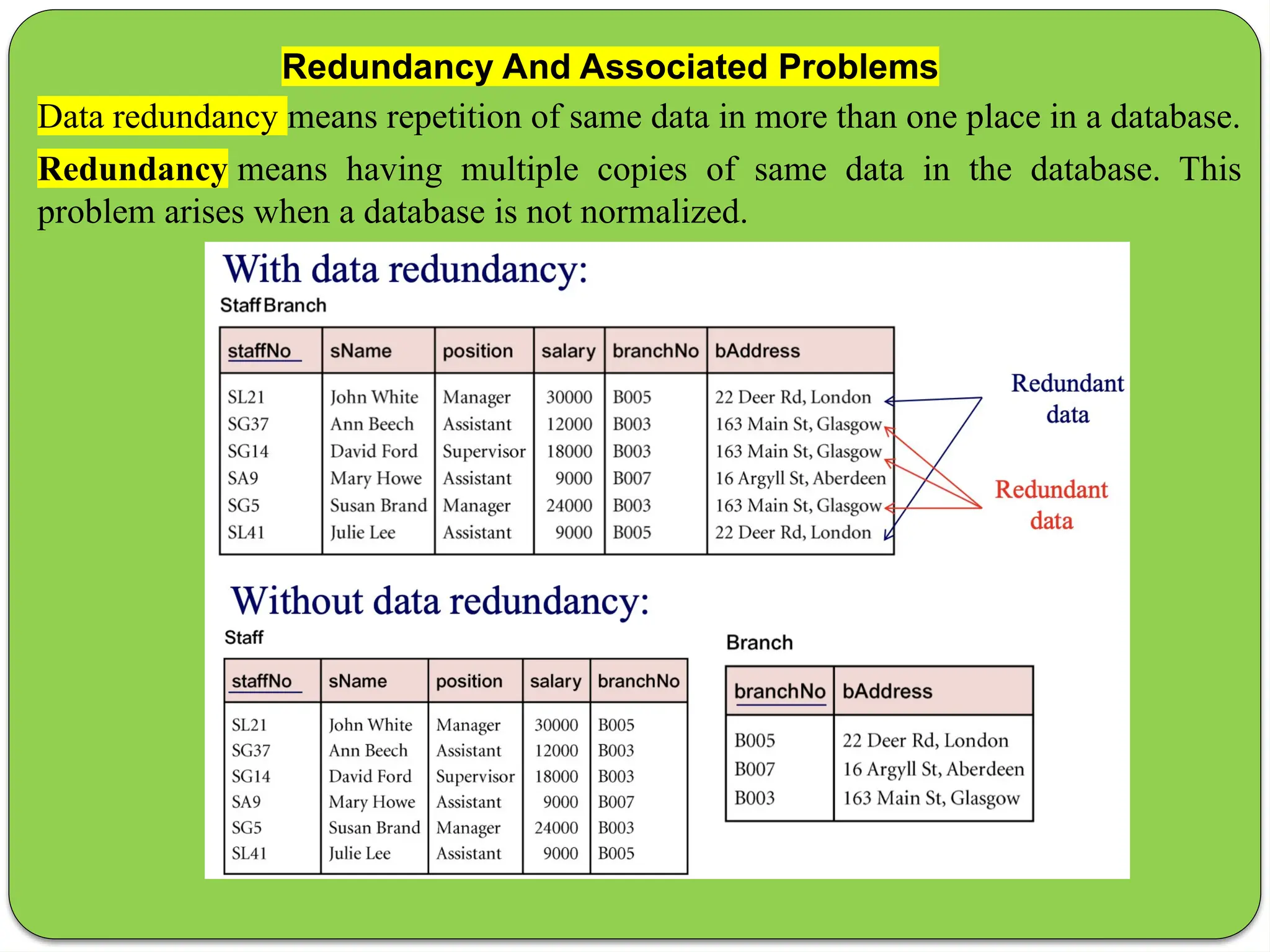 Redundancy And Associated Problems

Data redundancy means repetition of same data in more than one place in a database.

Redundancy means having multiple copies of same data in the database. This problem arises when a database is not normalized.

With data redundancy:

StaffBranch

| staffNo | sName | position | salary | branchNo | bAddress |
|---|---|---|---|---|---|
| SL21 | John White | Manager | 30000 | B005 | 22 Deer Rd, London |
| SG37 | Ann Beech | Assistant | 12000 | B003 | 163 Main St, Glasgow |
| SG14 | David Ford | Supervisor | 18000 | B003 | 163 Main St, Glasgow |
| SA9 | Mary Howe | Assistant | 9000 | B007 | 16 Argyll St, Aberdeen |
| SG5 | Susan Brand | Manager | 24000 | B003 | 163 Main St, Glasgow |
| SL41 | Julie Lee | Assistant | 9000 | B005 | 22 Deer Rd, London |

Redundant data

Redundant data

Without data redundancy:

Staff

| staffNo | sName | position | salary | branchNo |
|---|---|---|---|---|
| SL21 | John White | Manager | 30000 | B005 |
| SG37 | Ann Beech | Assistant | 12000 | B003 |
| SG14 | David Ford | Supervisor | 18000 | B003 |
| SA9 | Mary Howe | Assistant | 9000 | B007 |
| SG5 | Susan Brand | Manager | 24000 | B003 |
| SL41 | Julie Lee | Assistant | 9000 | B005 |

Branch

| branchNo | bAddress |
|---|---|
| B005 | 22 Deer Rd, London |
| B007 | 16 Argyll St, Aberdeen |
| B003 | 163 Main St, Glasgow |